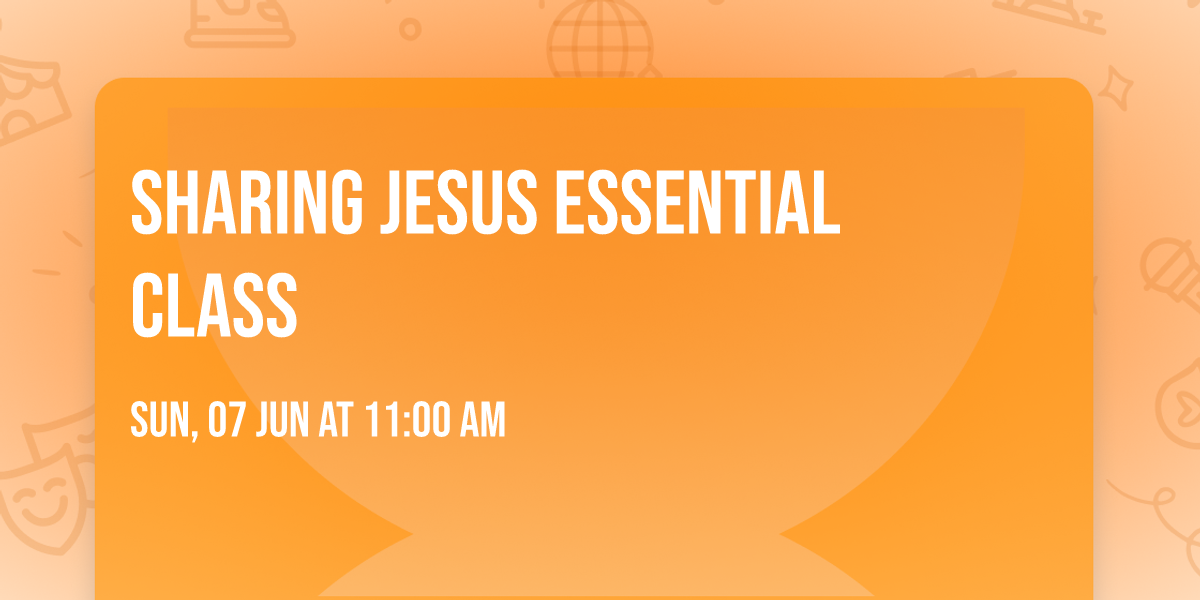 SHARING JESUS ESSENTIAL CLASS

SUN, 07 JUN AT 11:00 AM